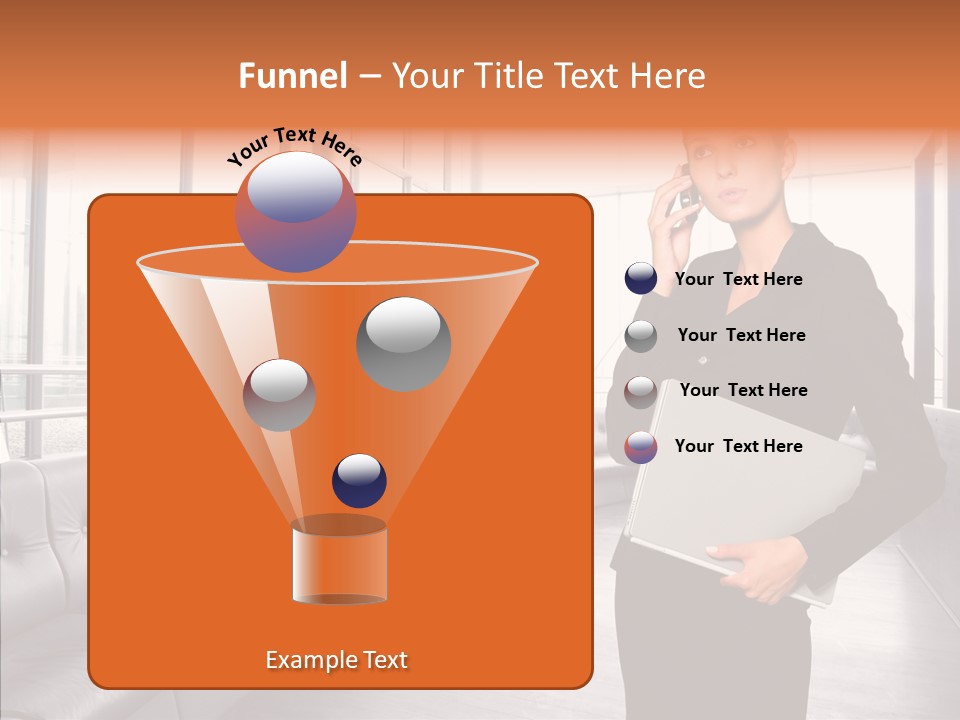 Funnel – Your Title Text Here

Your Text Here

Your Text Here

Your Text Here

Your Text Here

Your Text Here

Example Text